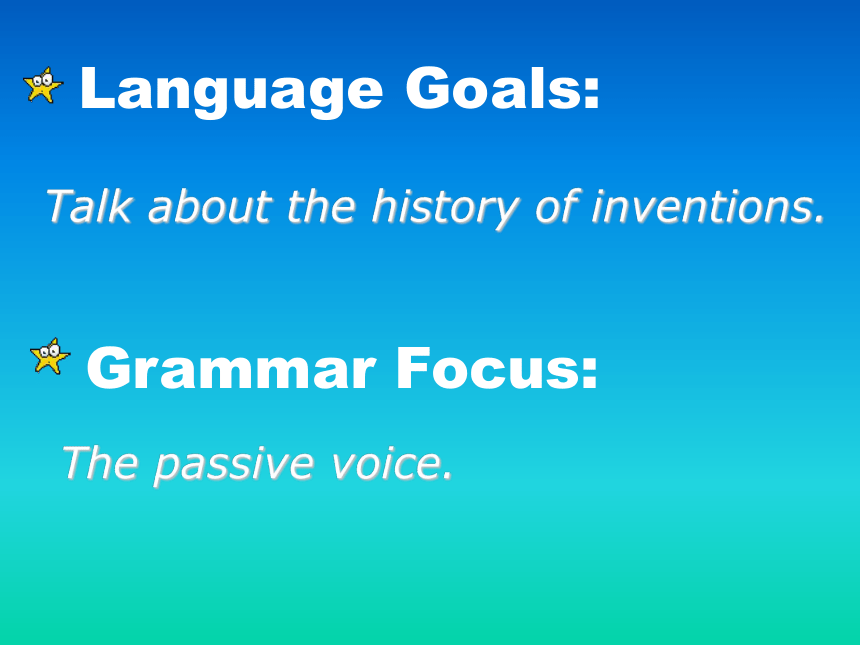 Language Goals:

Talk about the history of inventions.

Grammar Focus:

The passive voice.